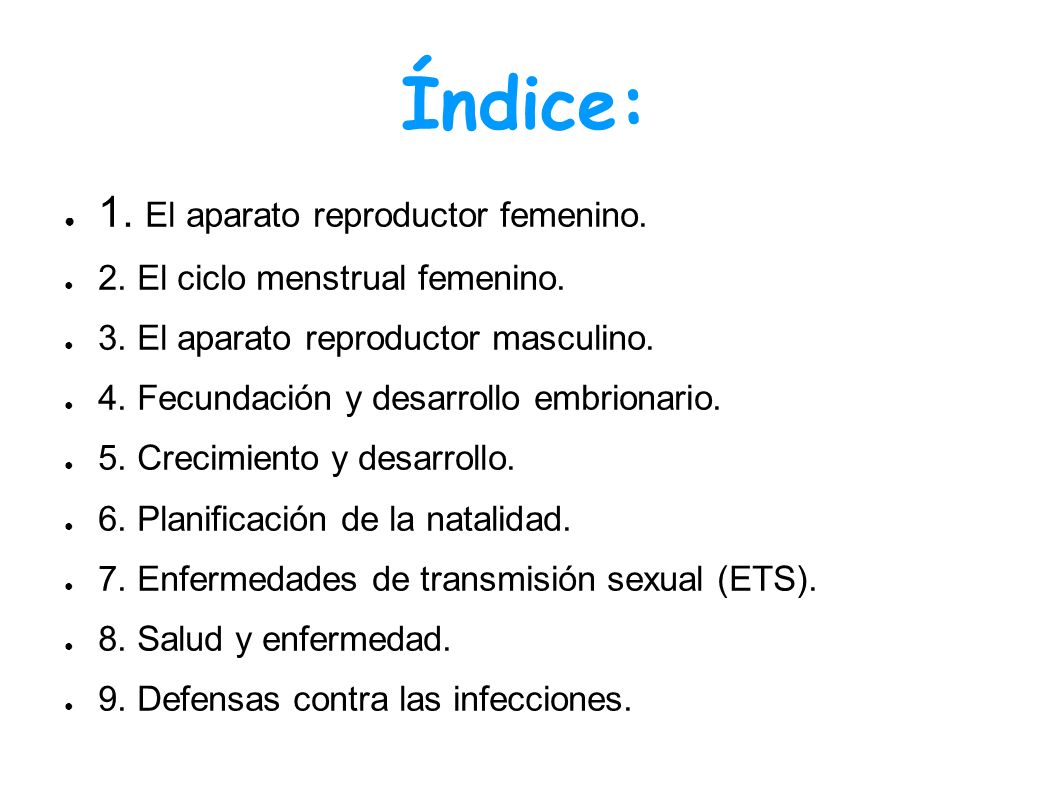 Índice:

- 1. El aparato reproductor femenino.
- 2. El ciclo menstrual femenino.
- 3. El aparato reproductor masculino.
- 4. Fecundación y desarrollo embrionario.
- 5. Crecimiento y desarrollo.
- 6. Planificación de la natalidad.
- 7. Enfermedades de transmisión sexual (ETS).
- 8. Salud y enfermedad.
- 9. Defensas contra las infecciones.